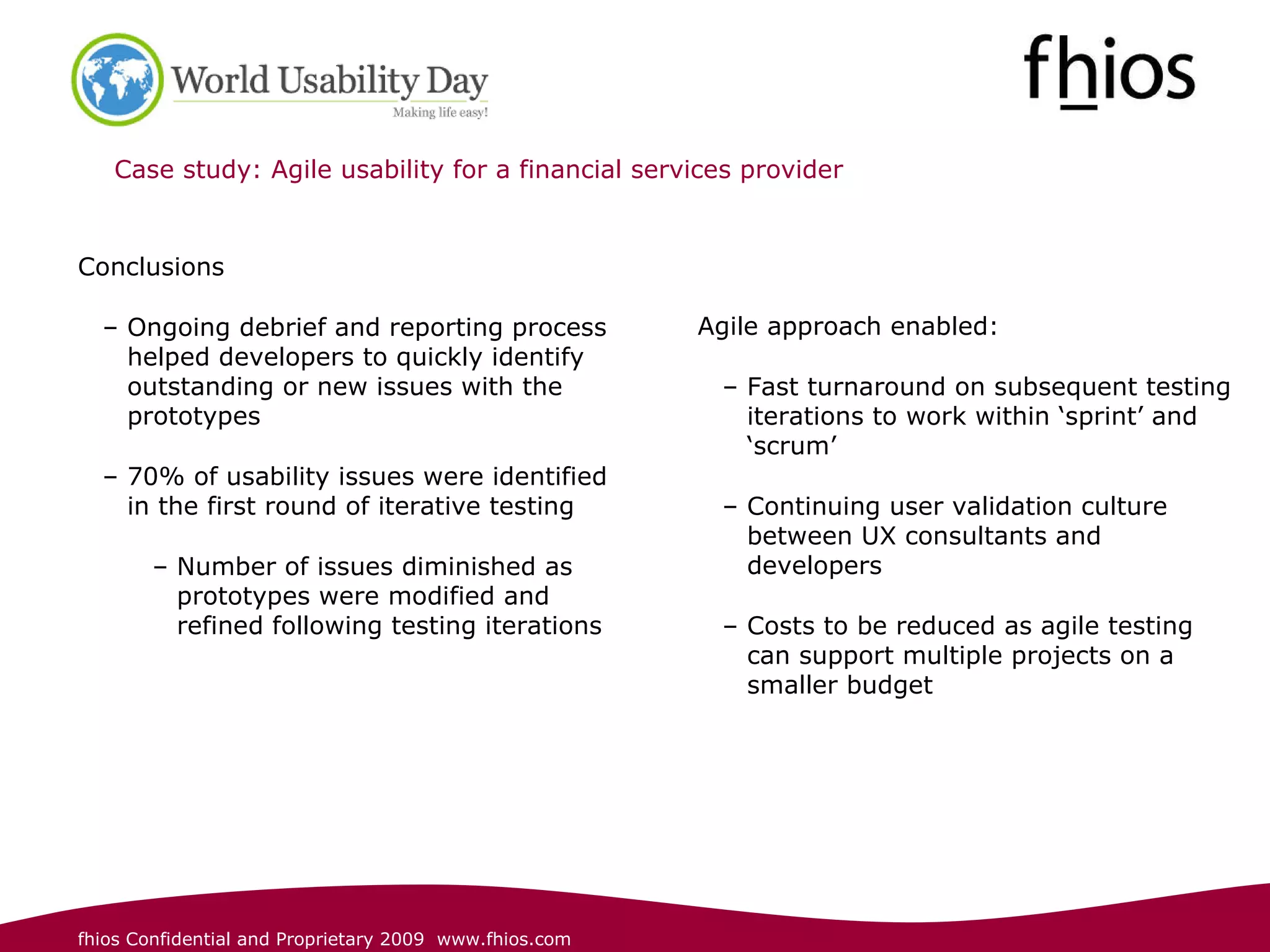 World Usability Day
Making life easy!

fhios

Case study: Agile usability for a financial services provider

Conclusions

– Ongoing debrief and reporting process helped developers to quickly identify outstanding or new issues with the prototypes

– 70% of usability issues were identified in the first round of iterative testing

– Number of issues diminished as prototypes were modified and refined following testing iterations

Agile approach enabled:

– Fast turnaround on subsequent testing iterations to work within ‘sprint’ and ‘scrum’

– Continuing user validation culture between UX consultants and developers

– Costs to be reduced as agile testing can support multiple projects on a smaller budget

fhios Confidential and Proprietary 2009 www.fhios.com